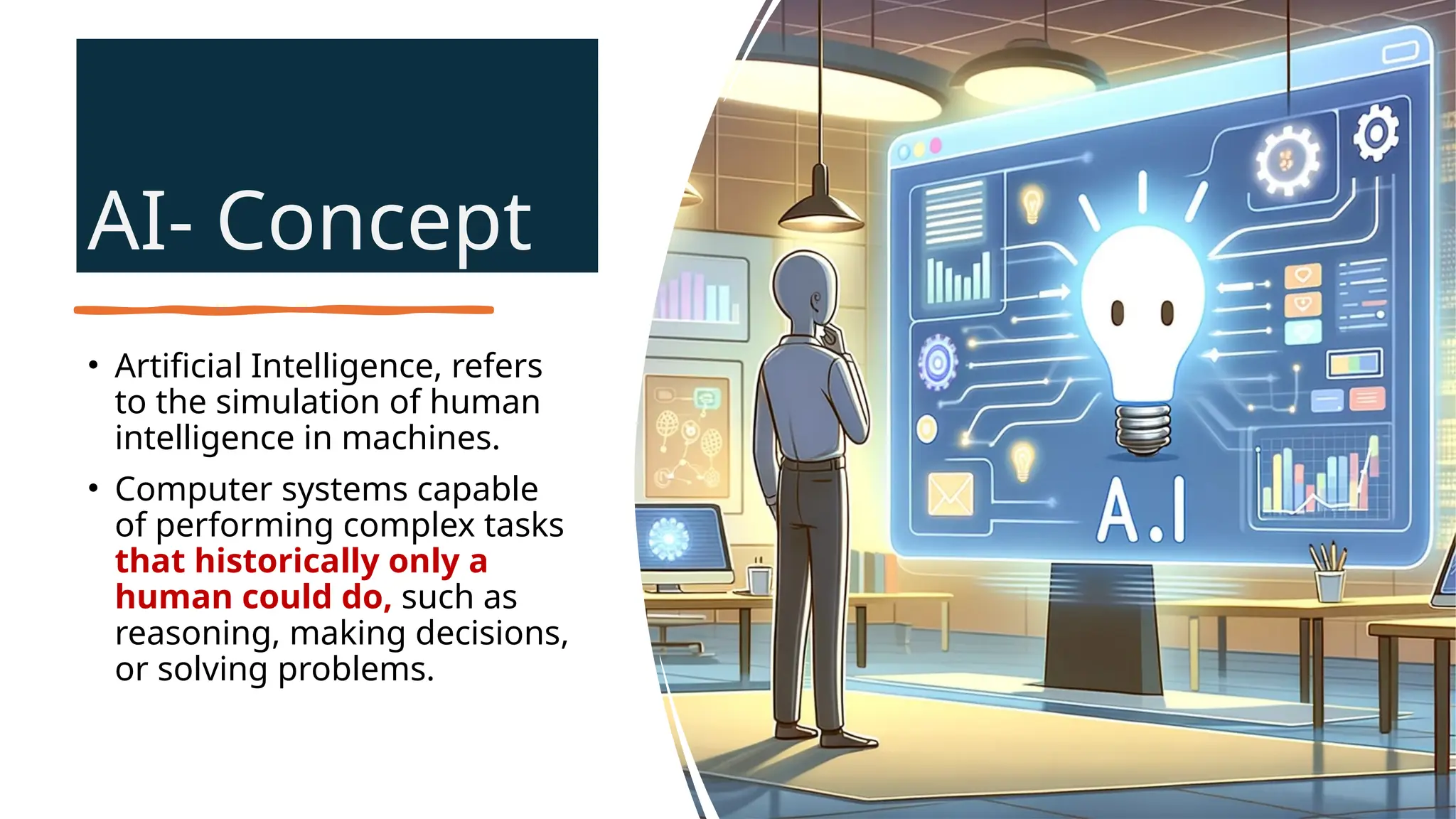 AI- Concept

• Artificial Intelligence, refers to the simulation of human intelligence in machines.

• Computer systems capable of performing complex tasks that historically only a human could do, such as reasoning, making decisions, or solving problems.

A.I